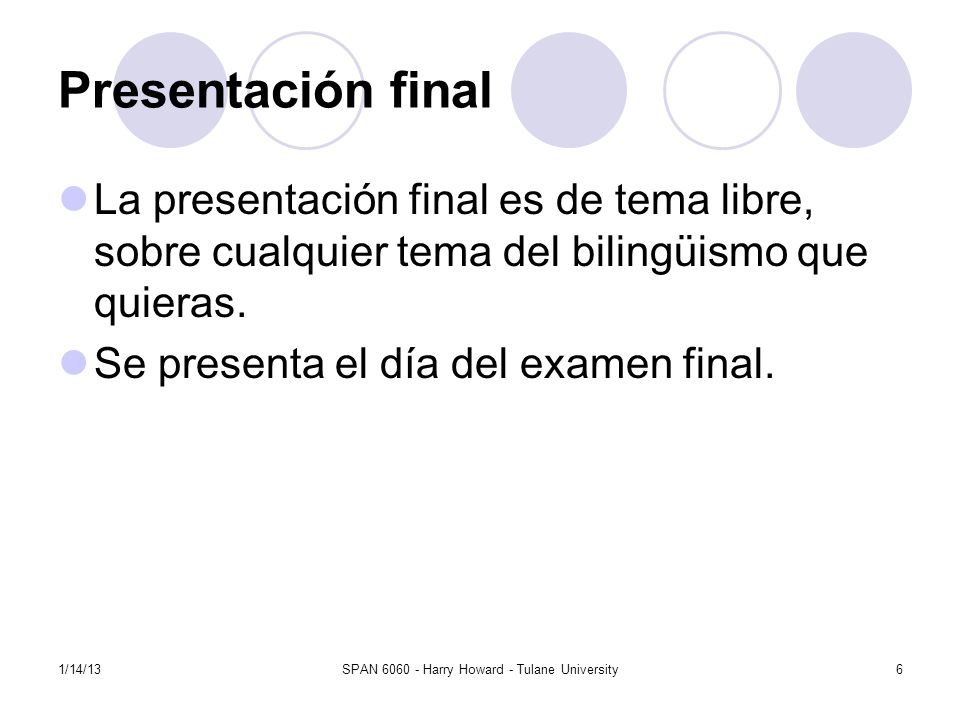 Presentación final

La presentación final es de tema libre, sobre cualquier tema del bilingüismo que quieras.

Se presenta el día del examen final.

1/14/13

SPAN 6060 - Harry Howard - Tulane University

6